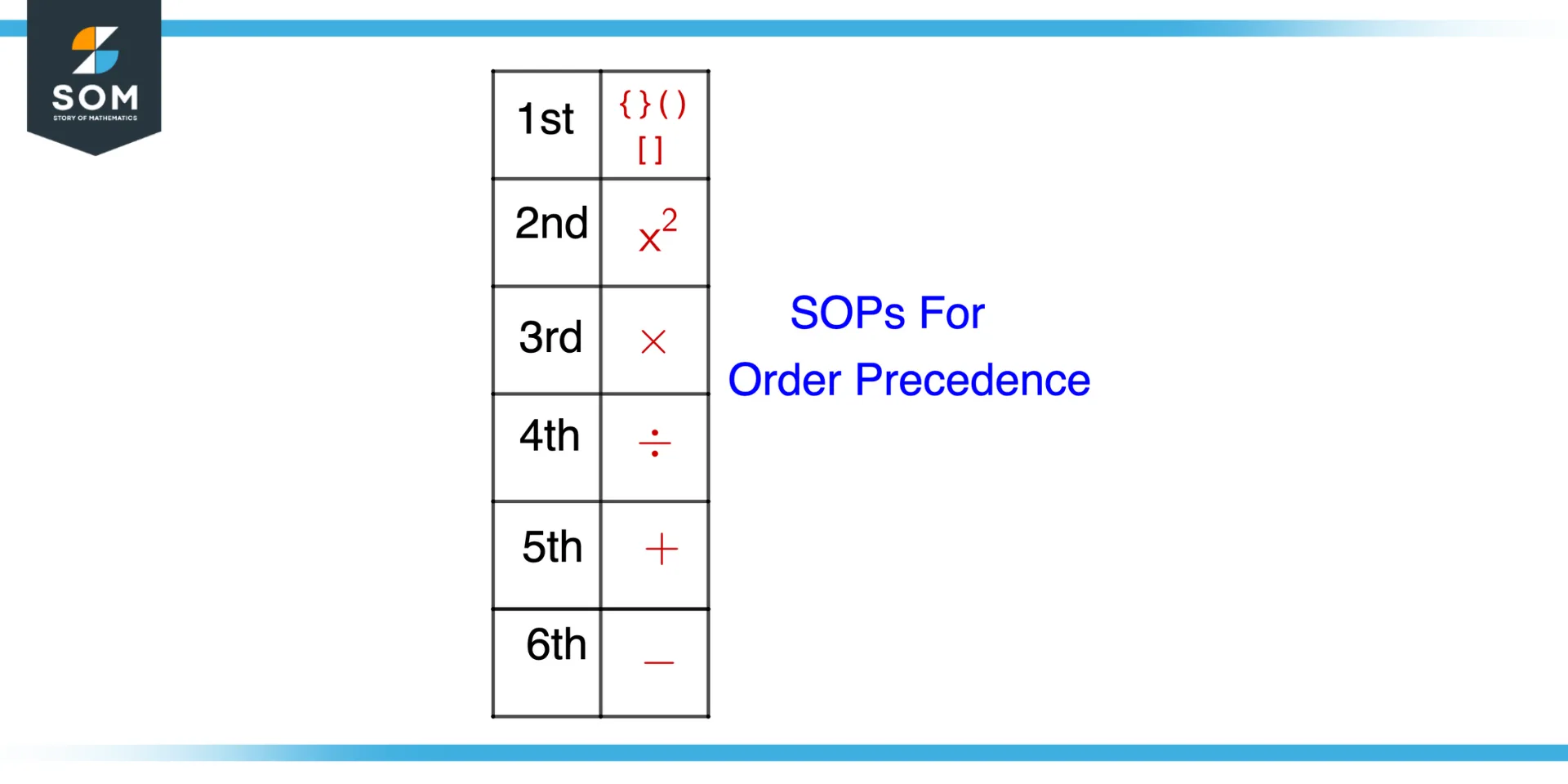 SOM
STORY OF MATHEMATICS

| 1st | { } ( ) [ ] |
|---|---|
| 2nd | $x^2$ |
| 3rd | $\times$ |
| 4th | $\div$ |
| 5th | $+$ |
| 6th | $-$ |

SOPs For
Order Precedence